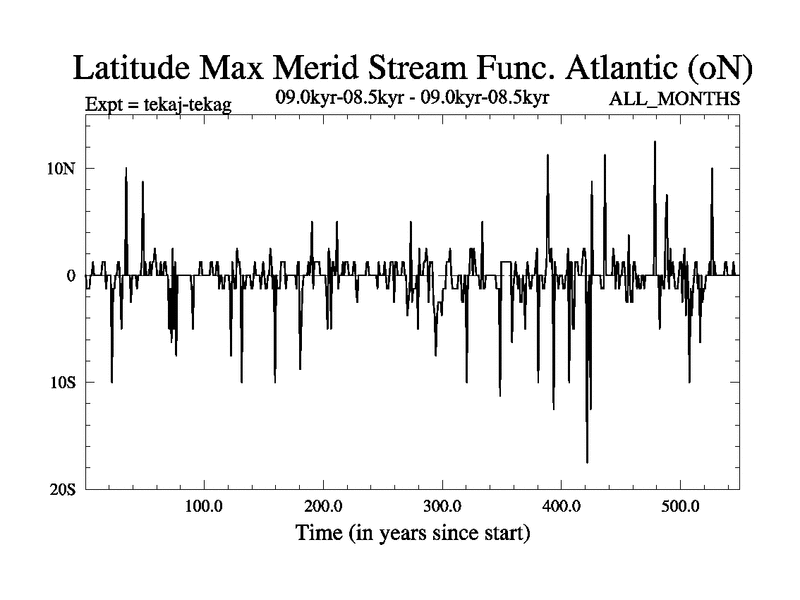 Latitude Max Merid Stream Func. Atlantic (oN)

Expt = tekaj-tekag

09.0kyr-08.5kyr - 09.0kyr-08.5kyr

ALL_MONTHS

10N

0

10S

20S

100.0

200.0

300.0

400.0

500.0

Time (in years since start)